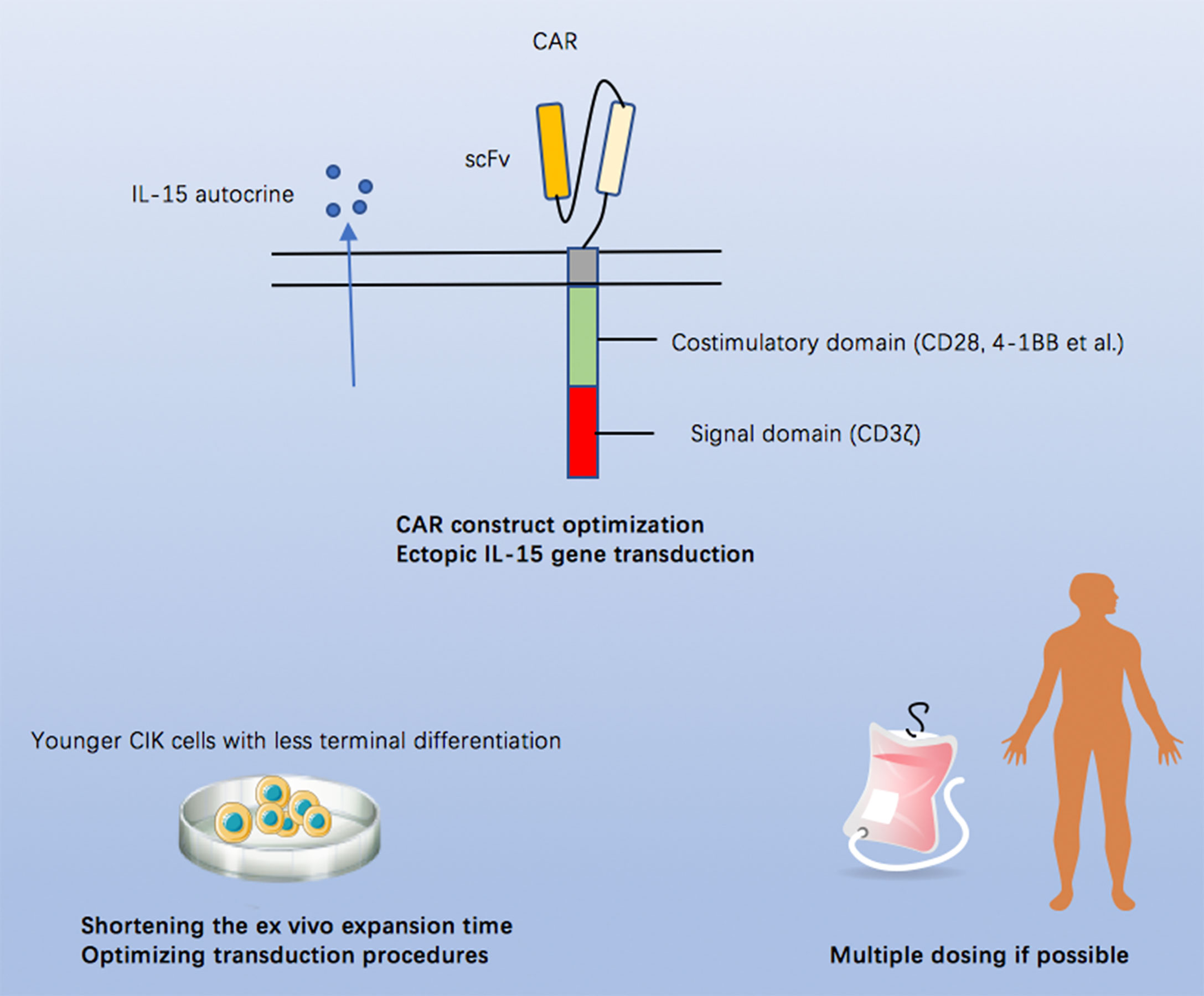 CAR

scFv

IL-15 autocrine

Costimulatory domain (CD28, 4-1BB et al.)

Signal domain (CD3ζ)

CAR construct optimization
Ectopic IL-15 gene transduction

Younger CIK cells with less terminal differentiation

Shortening the ex vivo expansion time
Optimizing transduction procedures

Multiple dosing if possible